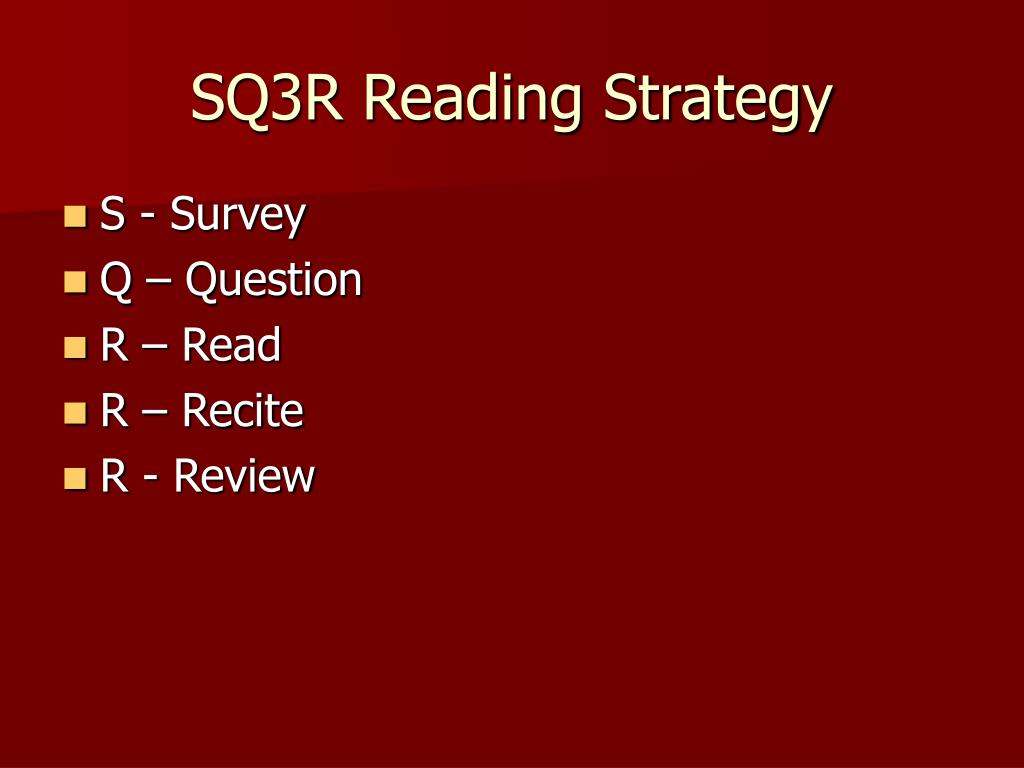 SQ3R Reading Strategy

- S - Survey
- Q – Question
- R – Read
- R – Recite
- R - Review